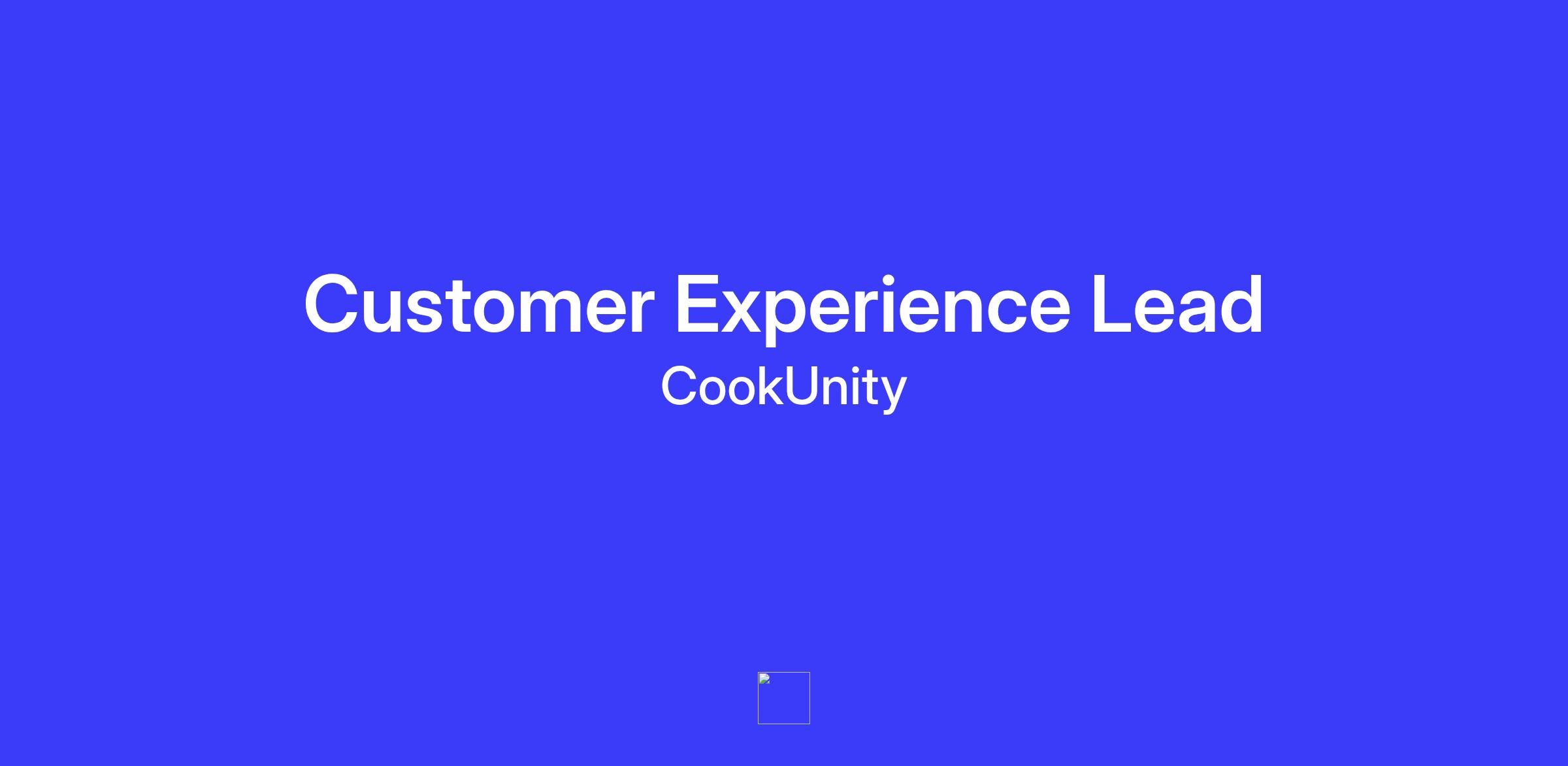 Customer Experience Lead

CookUnity